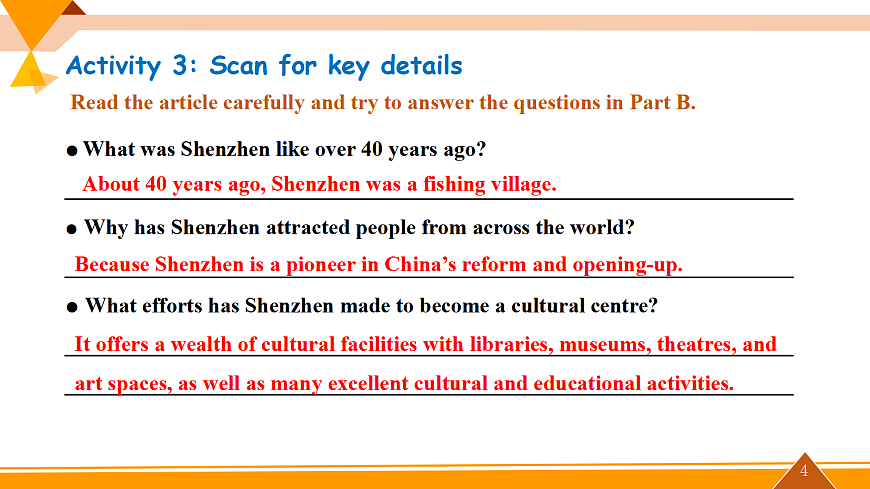 Activity 3: Scan for key details

Read the article carefully and try to answer the questions in Part B.

● What was Shenzhen like over 40 years ago?

About 40 years ago, Shenzhen was a fishing village.

● Why has Shenzhen attracted people from across the world?

Because Shenzhen is a pioneer in China's reform and opening-up.

● What efforts has Shenzhen made to become a cultural centre?

It offers a wealth of cultural facilities with libraries, museums, theatres, and art spaces, as well as many excellent cultural and educational activities.

4